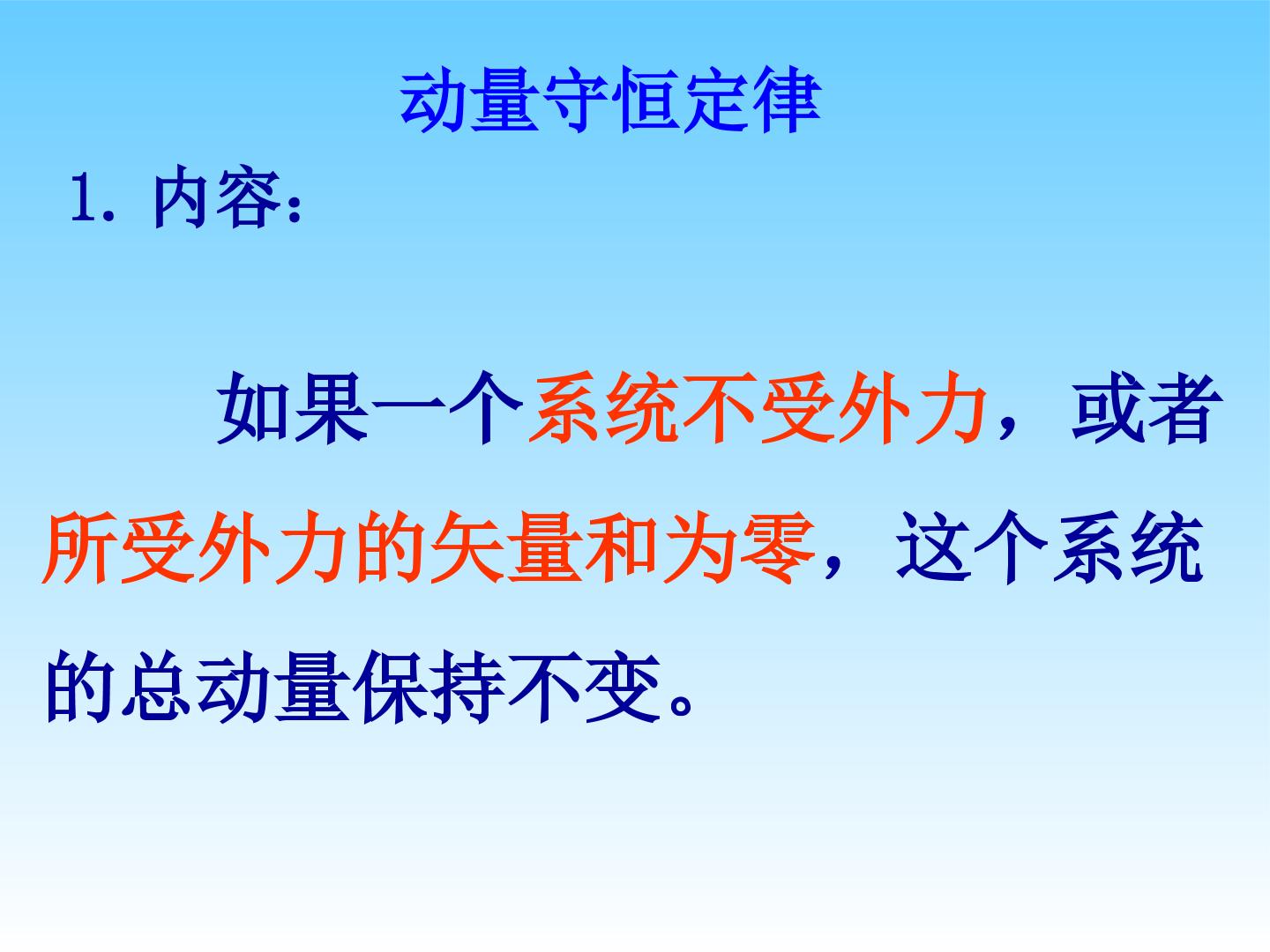 动量守恒定律

1.内容:

如果一个系统不受外力，或者所受外力的矢量和为零，这个系统的总动量保持不变。